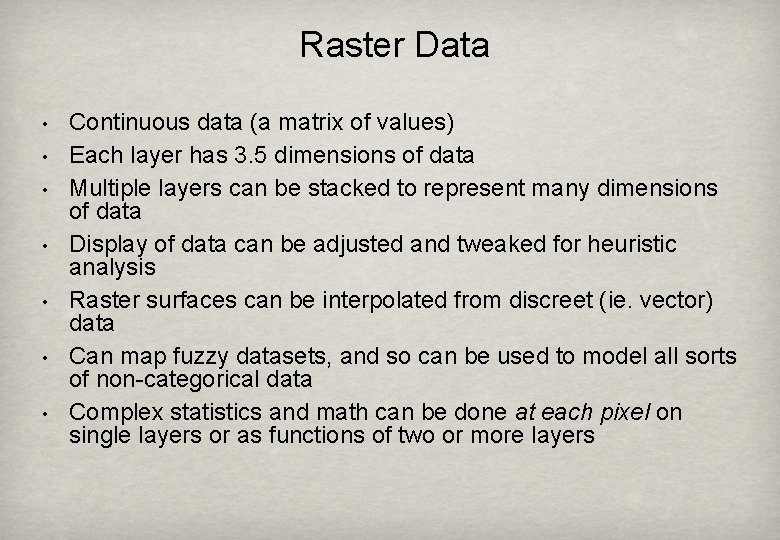 Raster Data

• Continuous data (a matrix of values)
• Each layer has 3.5 dimensions of data
• Multiple layers can be stacked to represent many dimensions of data
• Display of data can be adjusted and tweaked for heuristic analysis
• Raster surfaces can be interpolated from discreet (ie. vector) data
• Can map fuzzy datasets, and so can be used to model all sorts of non-categorical data
• Complex statistics and math can be done at each pixel on single layers or as functions of two or more layers